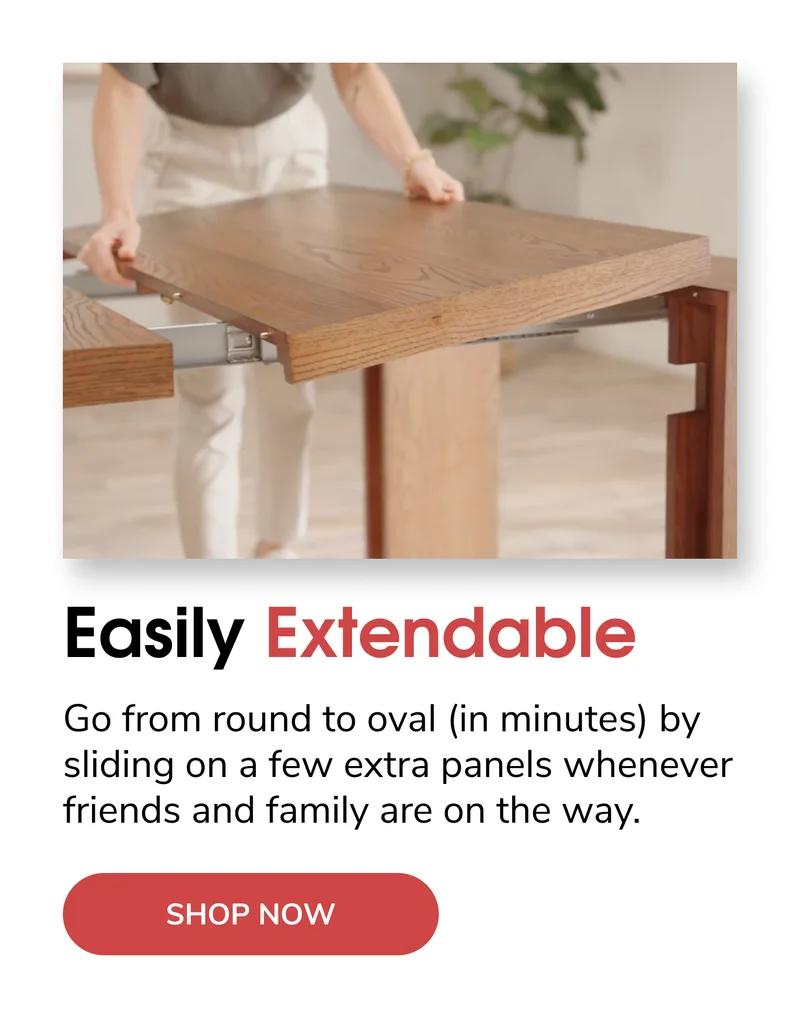 Easily Extendable

Go from round to oval (in minutes) by sliding on a few extra panels whenever friends and family are on the way.

SHOP NOW